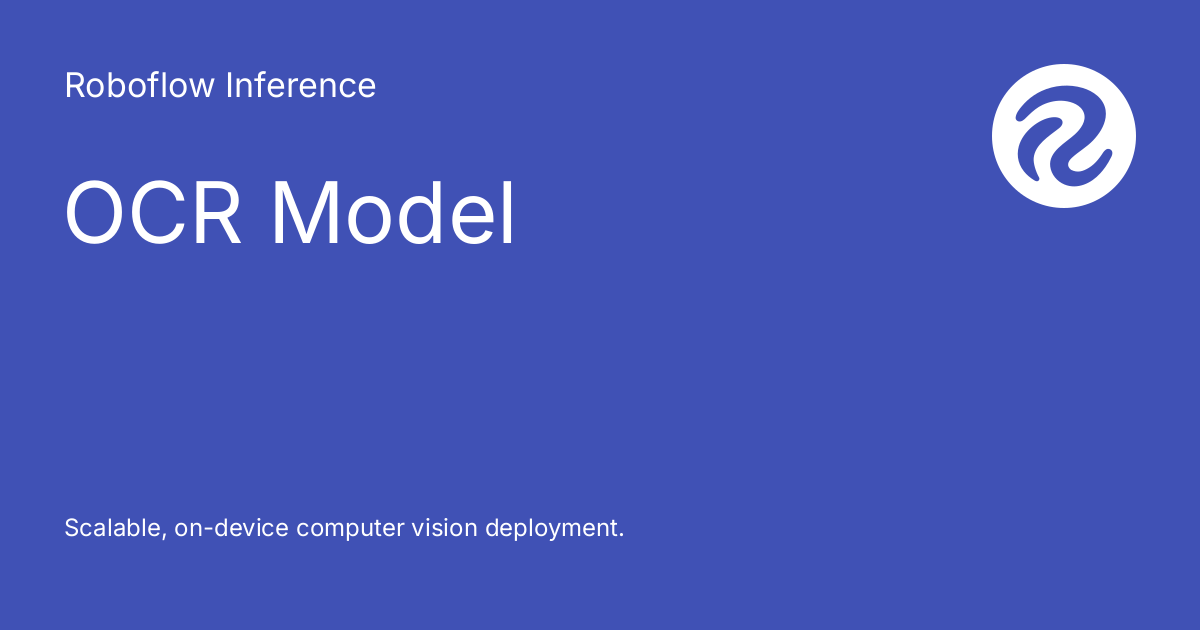 Roboflow Inference

OCR Model

Scalable, on-device computer vision deployment.